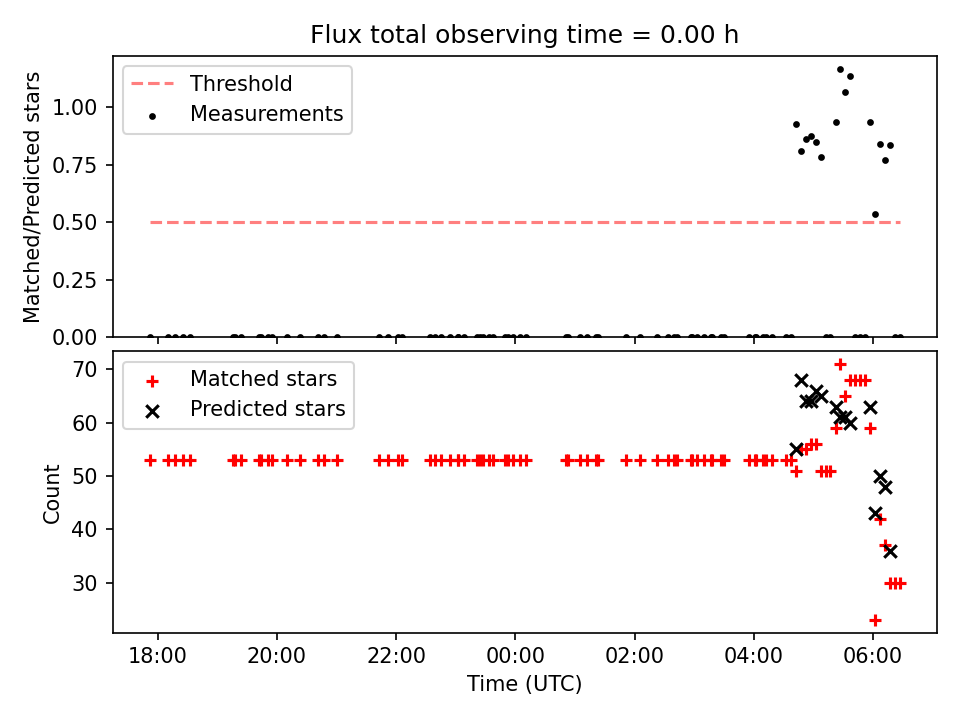 Flux total observing time = 0.00 h

Threshold
Measurements

Matched/Predicted stars
1.00
0.75
0.50
0.25
0.00

Matched stars
Predicted stars

Count
70
60
50
40
30

18:00
20:00
22:00
00:00
02:00
04:00
06:00
Time (UTC)